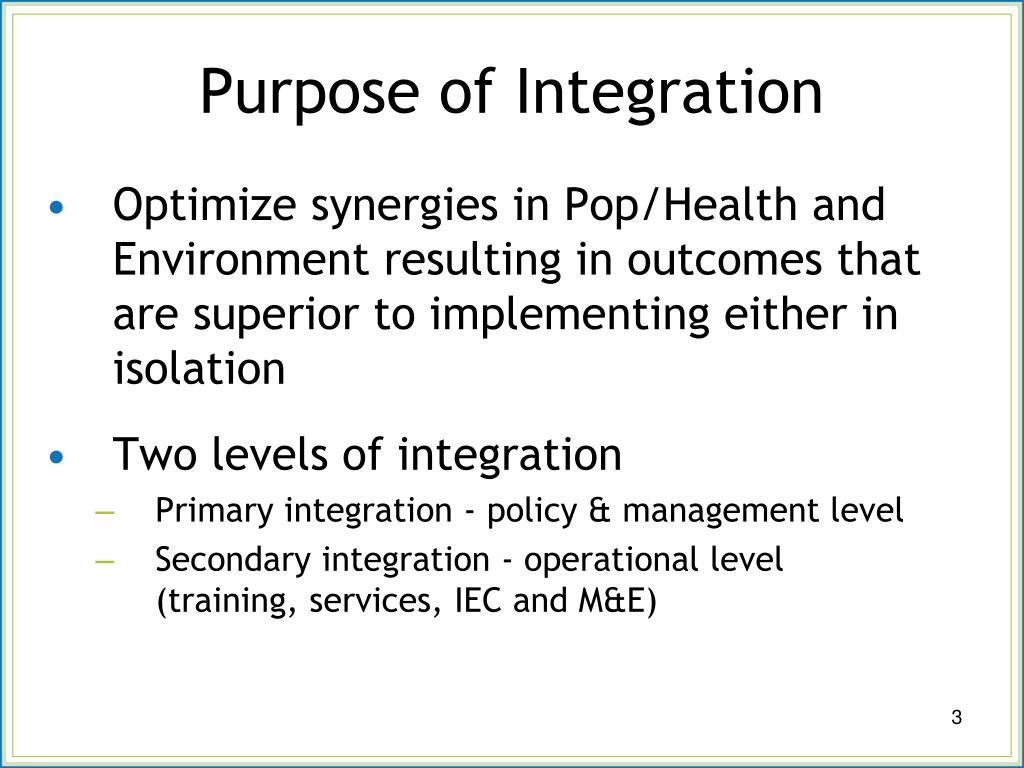 Purpose of Integration

• Optimize synergies in Pop/Health and Environment resulting in outcomes that are superior to implementing either in isolation

• Two levels of integration
– Primary integration - policy & management level
– Secondary integration - operational level (training, services, IEC and M&E)

3